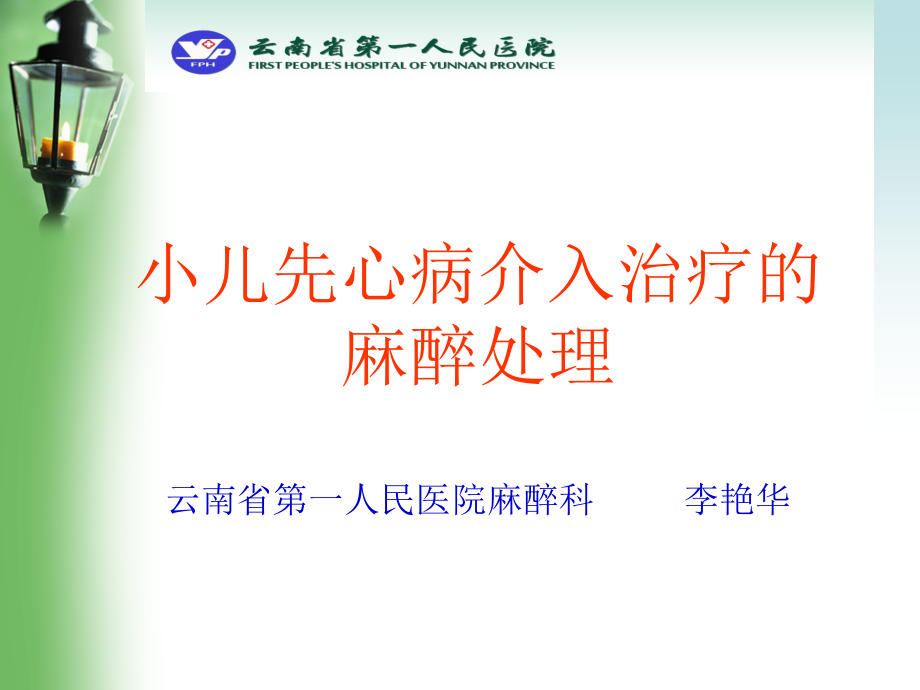 FPH 云南省第一人民医院
FIRST PEOPLE'S HOSPITAL OF YUNNAN PROVINCE

小儿先心病介入治疗的麻醉处理

云南省第一人民医院麻醉科　　李艳华